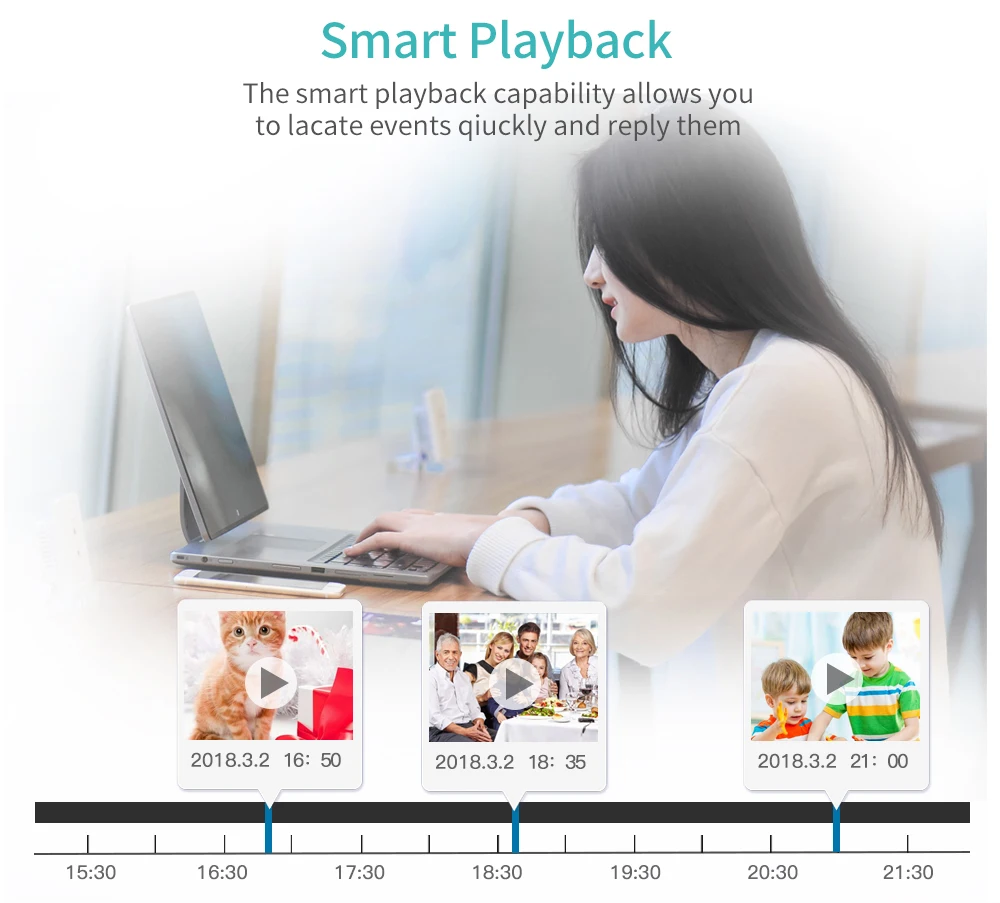 Smart Playback

The smart playback capability allows you to lacate events qiuckly and reply them

2018.3.2 16: 50

2018.3.2 18: 35

2018.3.2 21: 00

15:30 16:30 17:30 18:30 19:30 20:30 21:30